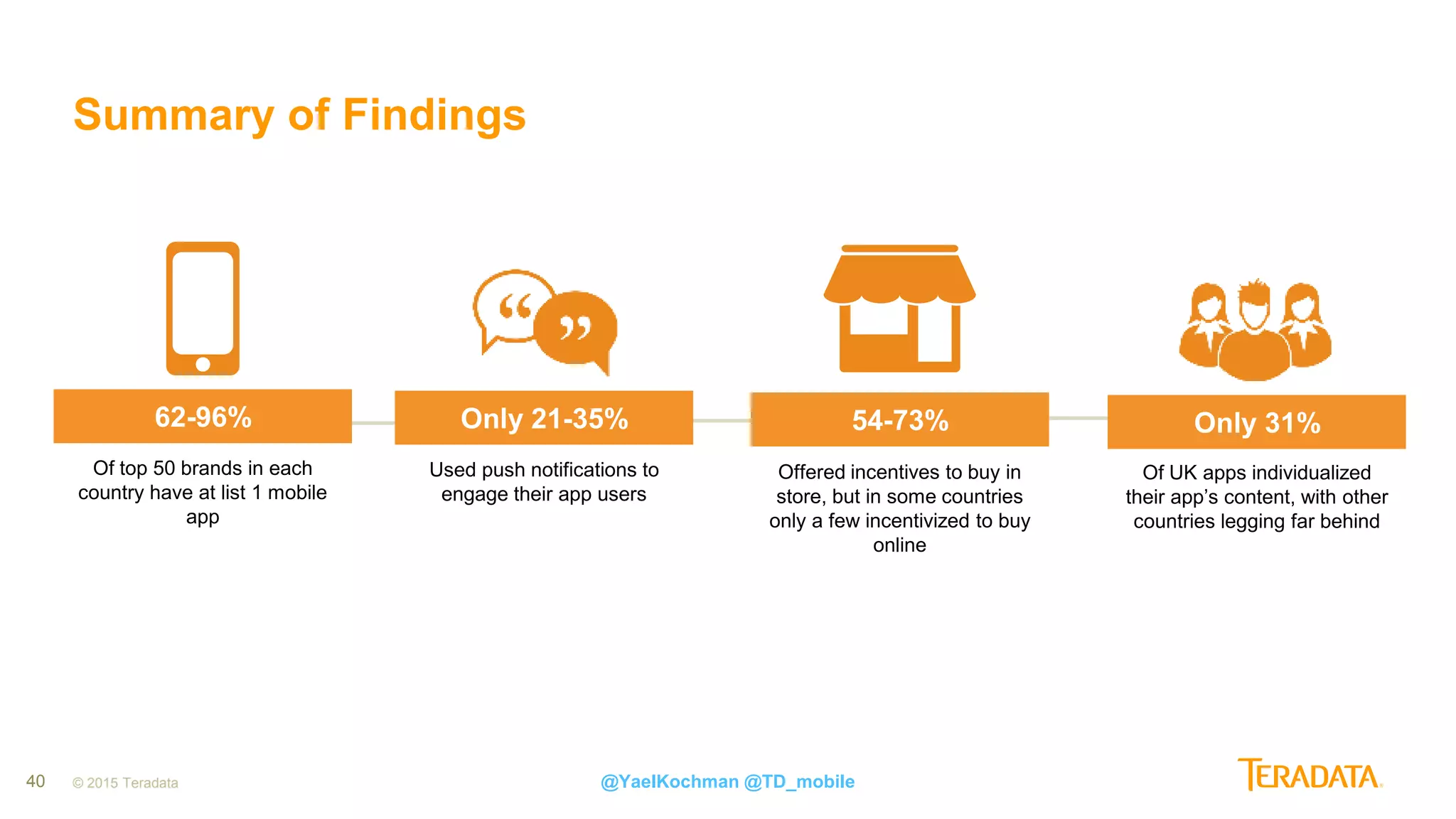 Summary of Findings

62-96%

Of top 50 brands in each country have at list 1 mobile app

Only 21-35%

Used push notifications to engage their app users

54-73%

Offered incentives to buy in store, but in some countries only a few incentivized to buy online

Only 31%

Of UK apps individualized their app's content, with other countries legging far behind

40 © 2015 Teradata

@YaelKochman @TD_mobile

TERADATA.